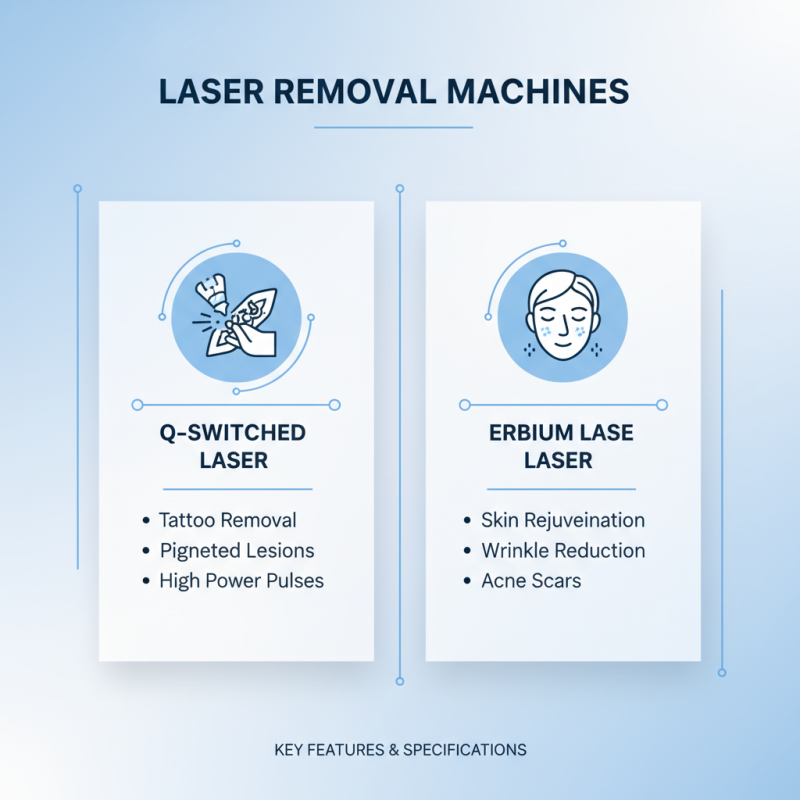 LASER REMOVAL MACHINES

Q-SWITCHED LASER

• Tattoo Removal
• Pigneted Lesions
• High Power Pulses

ERBIUM LASE LASER

• Skin Rejuveination
• Wrinkle Reduction
• Acne Scars

KEY FEATURES & SPECIFICATIONS